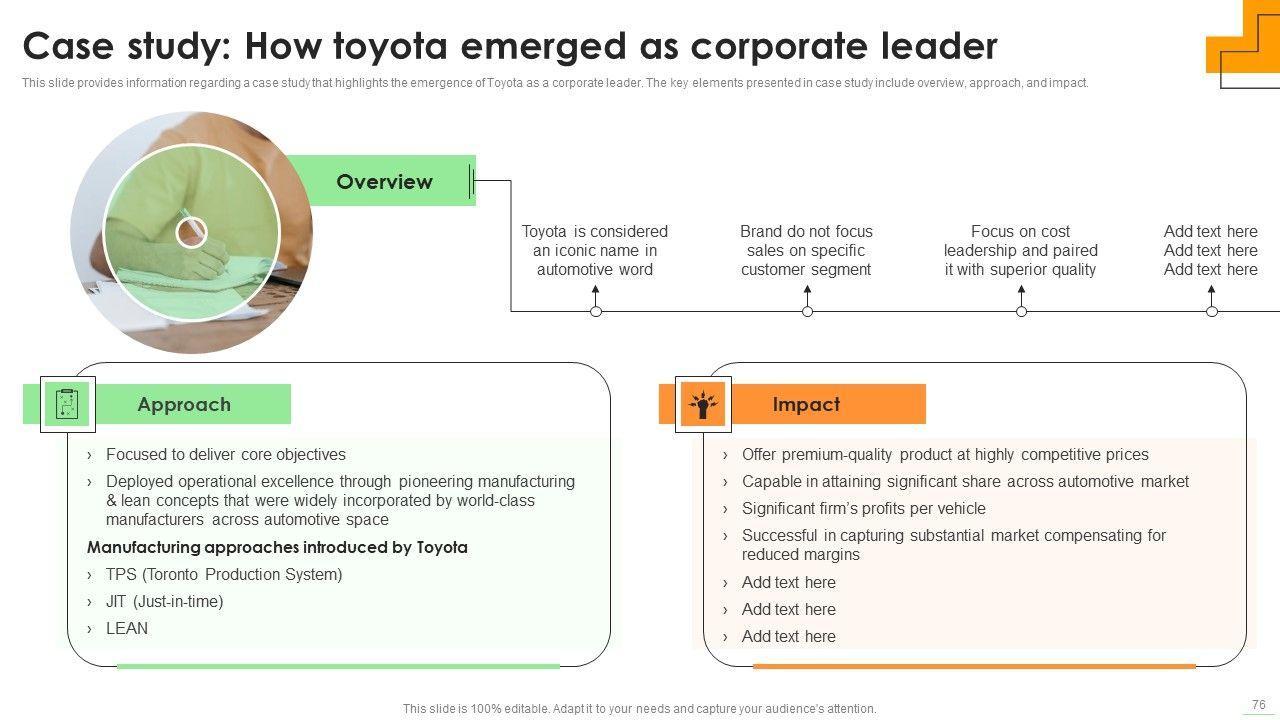 Case study: How toyota emerged as corporate leader

This slide provides information regarding a case study that highlights the emergence of Toyota as a corporate leader. The key elements presented in case study include overview, approach, and impact.

Overview

Toyota is considered an iconic name in automotive word

Brand do not focus sales on specific customer segment

Focus on cost leadership and paired it with superior quality

Add text here Add text here Add text here

Approach

› Focused to deliver core objectives
› Deployed operational excellence through pioneering manufacturing & lean concepts that were widely incorporated by world-class manufacturers across automotive space

Manufacturing approaches introduced by Toyota

› TPS (Toronto Production System)
› JIT (Just-in-time)
› LEAN

Impact

› Offer premium-quality product at highly competitive prices
› Capable in attaining significant share across automotive market
› Significant firm's profits per vehicle
› Successful in capturing substantial market compensating for reduced margins
› Add text here
› Add text here
› Add text here

This slide is 100% editable. Adapt it to your needs and capture your audience's attention.

76